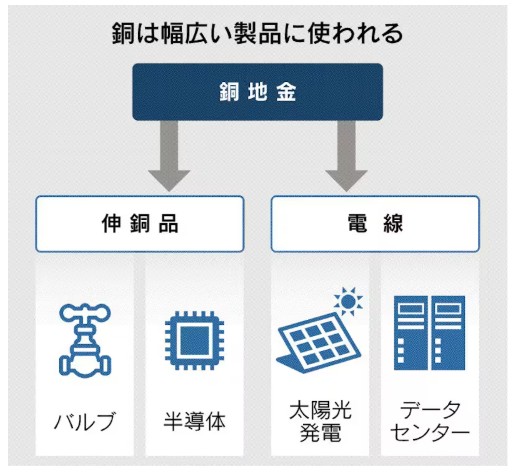 銅は幅広い製品に使われる

銅地金

伸銅品

電線

バルブ

半導体

太陽光発電

データセンター